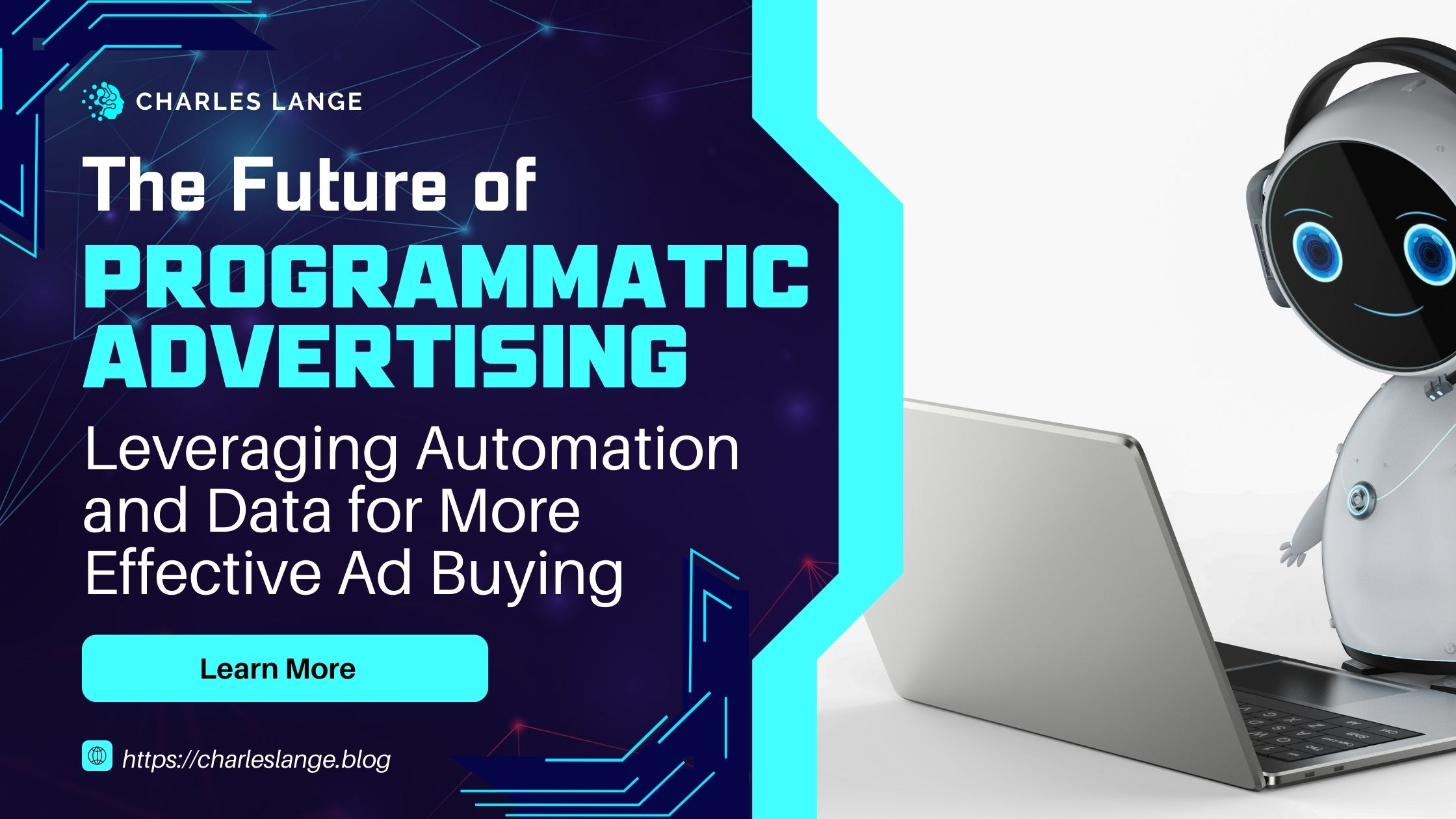 CHARLES LANGE

The Future of
PROGRAMMATIC ADVERTISING

Leveraging Automation and Data for More Effective Ad Buying

Learn More

https://charleslange.blog